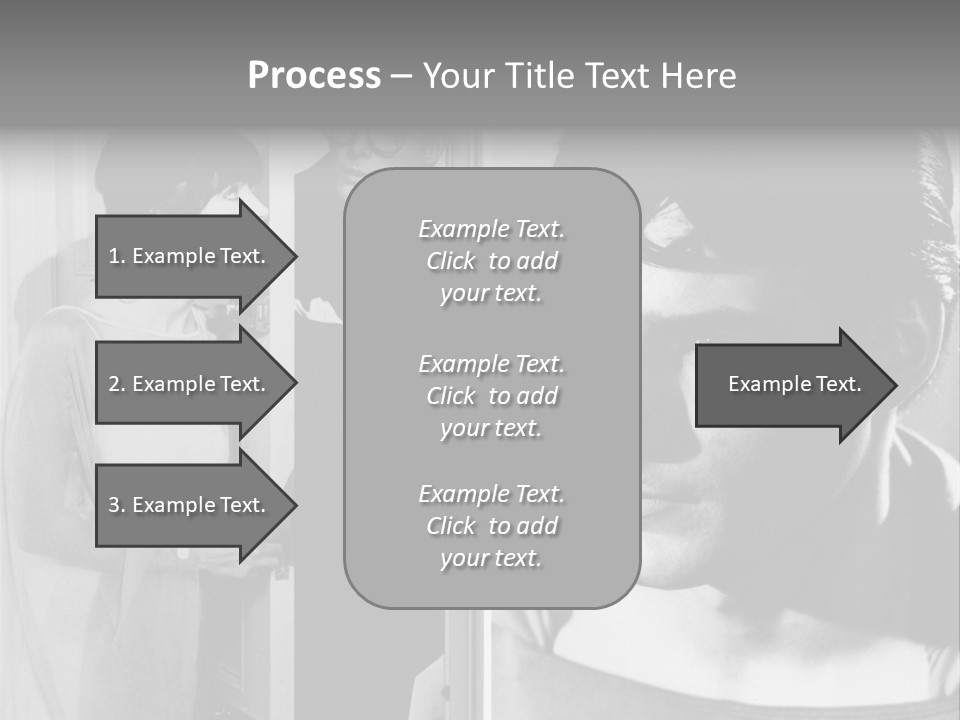 Process – Your Title Text Here

1. Example Text.

2. Example Text.

3. Example Text.

Example Text. Click to add your text.

Example Text. Click to add your text.

Example Text. Click to add your text.

Example Text.